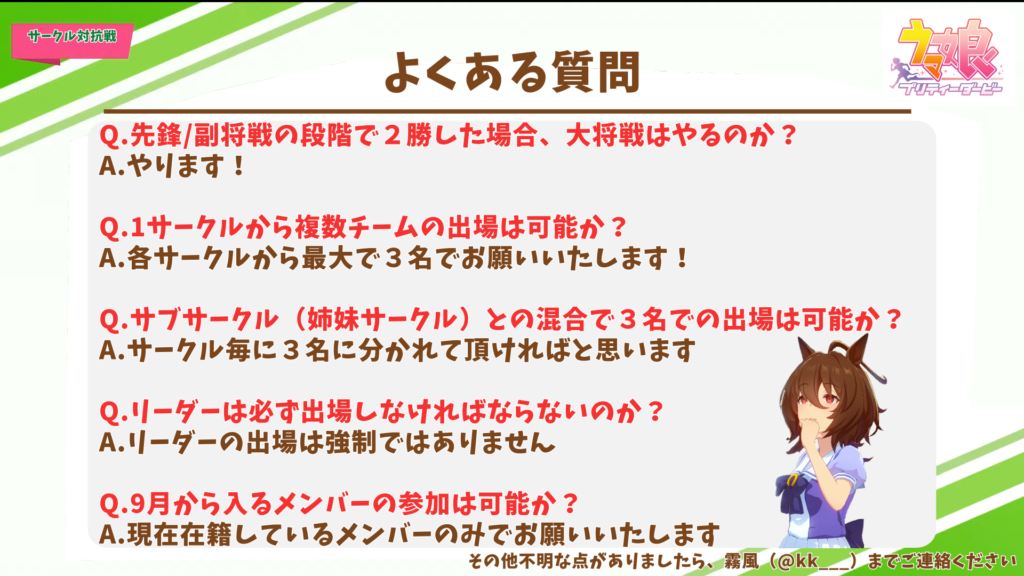 サークル対抗戦

ウマ娘 プリティーダービー

よくある質問

Q.先鋒/副将戦の段階で２勝した場合、大将戦はやるのか？
A.やります！

Q.1サークルから複数チームの出場は可能か？
A.各サークルから最大で３名でお願いいたします！

Q.サブサークル（姉妹サークル）との混合で３名での出場は可能か？
A.サークル毎に３名に分かれて頂ければと思います

Q.リーダーは必ず出場しなければならないのか？
A.リーダーの出場は強制ではありません

Q.9月から入るメンバーの参加は可能か？
A.現在在籍しているメンバーのみでお願いいたします

その他不明な点がありましたら、霧風（@kk___）までご連絡ください